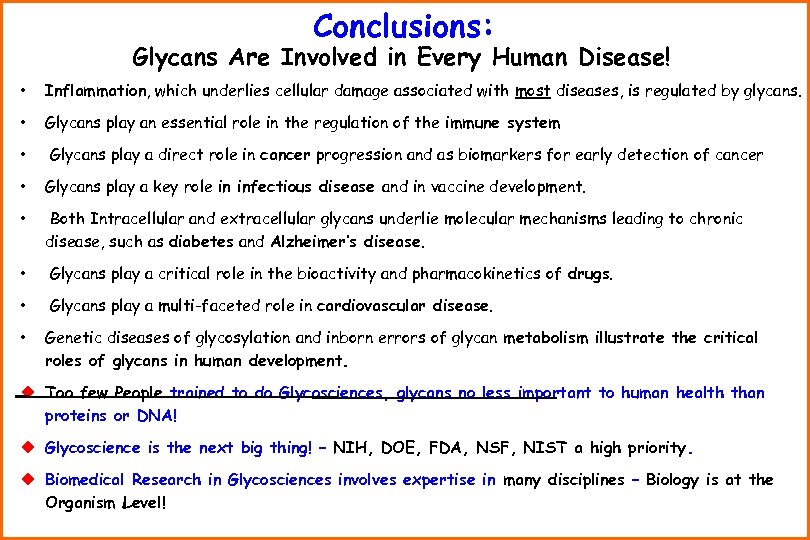 Conclusions:
Glycans Are Involved in Every Human Disease!

• Inflammation, which underlies cellular damage associated with most diseases, is regulated by glycans.

• Glycans play an essential role in the regulation of the immune system

• Glycans play a direct role in cancer progression and as biomarkers for early detection of cancer

• Glycans play a key role in infectious disease and in vaccine development.

• Both Intracellular and extracellular glycans underlie molecular mechanisms leading to chronic disease, such as diabetes and Alzheimer's disease.

• Glycans play a critical role in the bioactivity and pharmacokinetics of drugs.

• Glycans play a multi-faceted role in cardiovascular disease.

• Genetic diseases of glycosylation and inborn errors of glycan metabolism illustrate the critical roles of glycans in human development.

◆ Too few People trained to do Glycosciences, glycans no less important to human health than proteins or DNA!

◆ Glycoscience is the next big thing! – NIH, DOE, FDA, NSF, NIST a high priority.

◆ Biomedical Research in Glycosciences involves expertise in many disciplines – Biology is at the Organism Level!